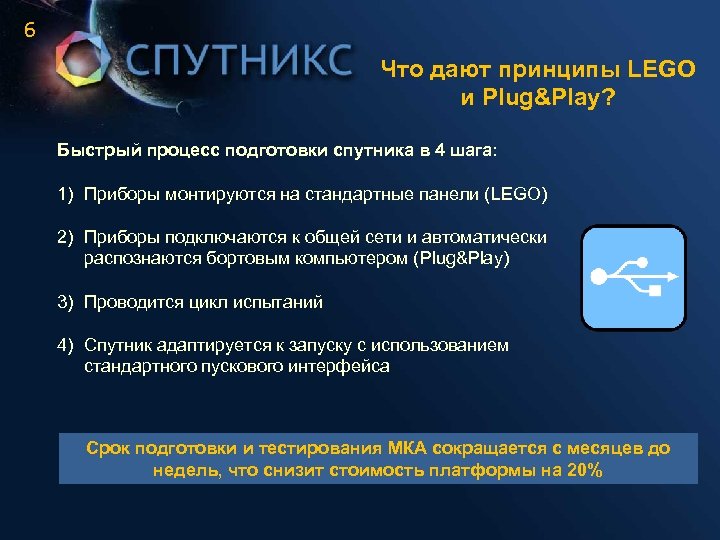 6

СПУТНИКС

Что дают принципы LEGO и Plug&Play?

Быстрый процесс подготовки спутника в 4 шага:

1) Приборы монтируются на стандартные панели (LEGO)

2) Приборы подключаются к общей сети и автоматически распознаются бортовым компьютером (Plug&Play)

3) Проводится цикл испытаний

4) Спутник адаптируется к запуску с использованием стандартного пускового интерфейса

Срок подготовки и тестирования МКА сокращается с месяцев до недель, что снизит стоимость платформы на 20%